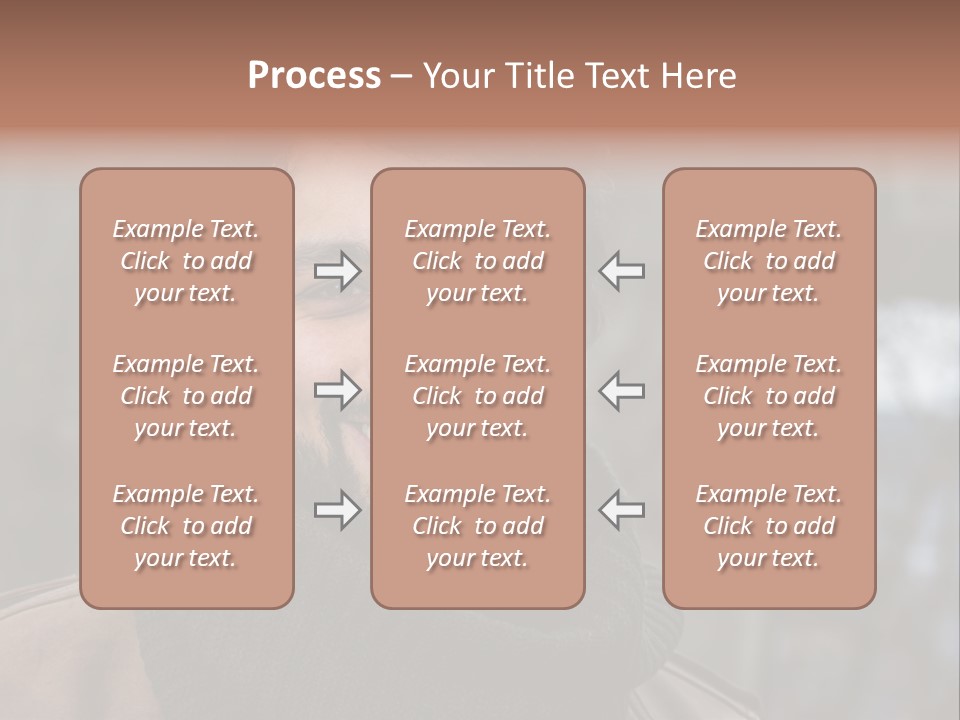 Process – Your Title Text Here

Example Text. Click to add your text.

Example Text. Click to add your text.

Example Text. Click to add your text.

Example Text. Click to add your text.

Example Text. Click to add your text.

Example Text. Click to add your text.

Example Text. Click to add your text.

Example Text. Click to add your text.

Example Text. Click to add your text.